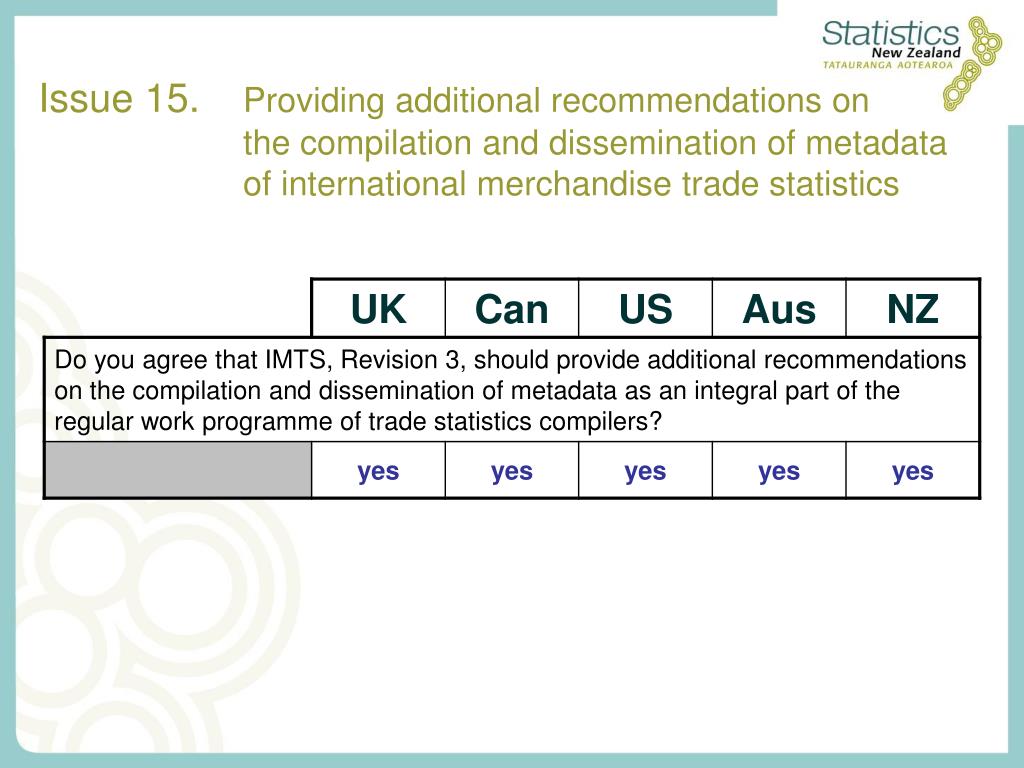 Statistics New Zealand
TATAURANGA AOTEAROA

Issue 15. Providing additional recommendations on the compilation and dissemination of metadata of international merchandise trade statistics

| | UK | Can | US | Aus | NZ |
|---|---|---|---|---|---|
| Do you agree that IMTS, Revision 3, should provide additional recommendations on the compilation and dissemination of metadata as an integral part of the regular work programme of trade statistics compilers? | | | | | |
| | yes | yes | yes | yes | yes |